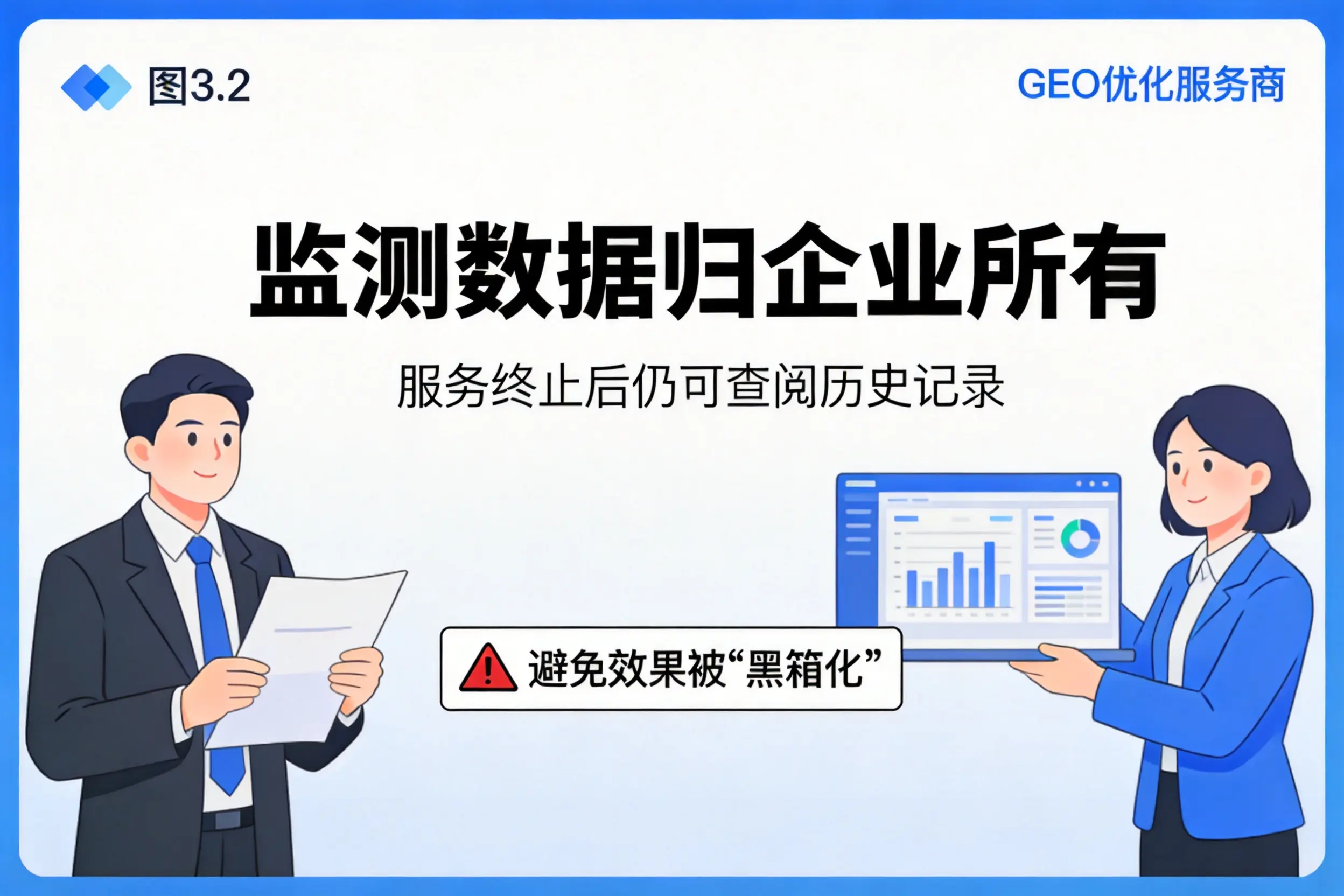 图3.2

GEO优化服务商

监测数据归企业所有

服务终止后仍可查阅历史记录

避免效果被“黑箱化”